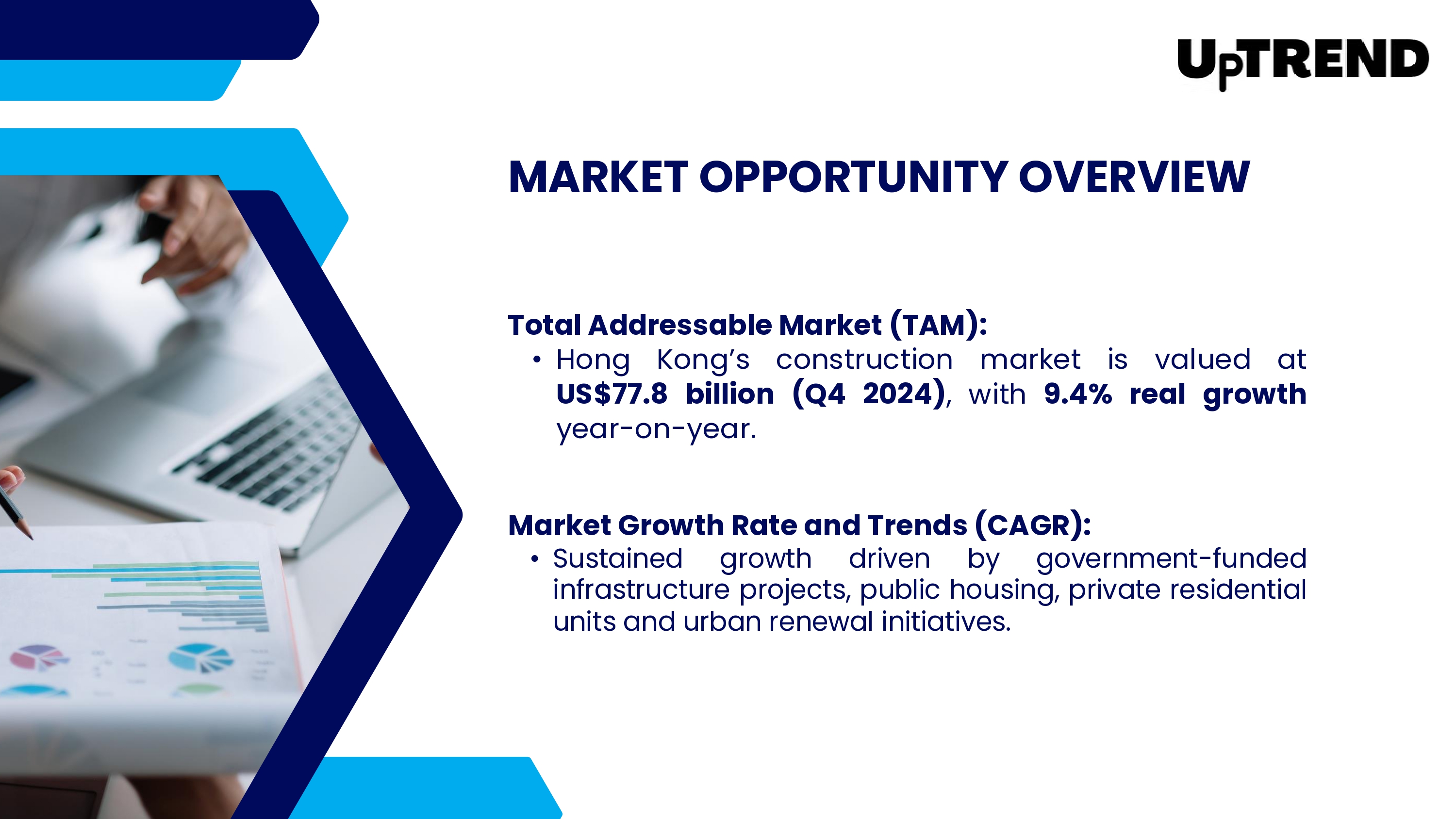 UpTREND

MARKET OPPORTUNITY OVERVIEW

Total Addressable Market (TAM):

• Hong Kong's construction market is valued at US$77.8 billion (Q4 2024), with 9.4% real growth year-on-year.

Market Growth Rate and Trends (CAGR):

• Sustained growth driven by government-funded infrastructure projects, public housing, private residential units and urban renewal initiatives.